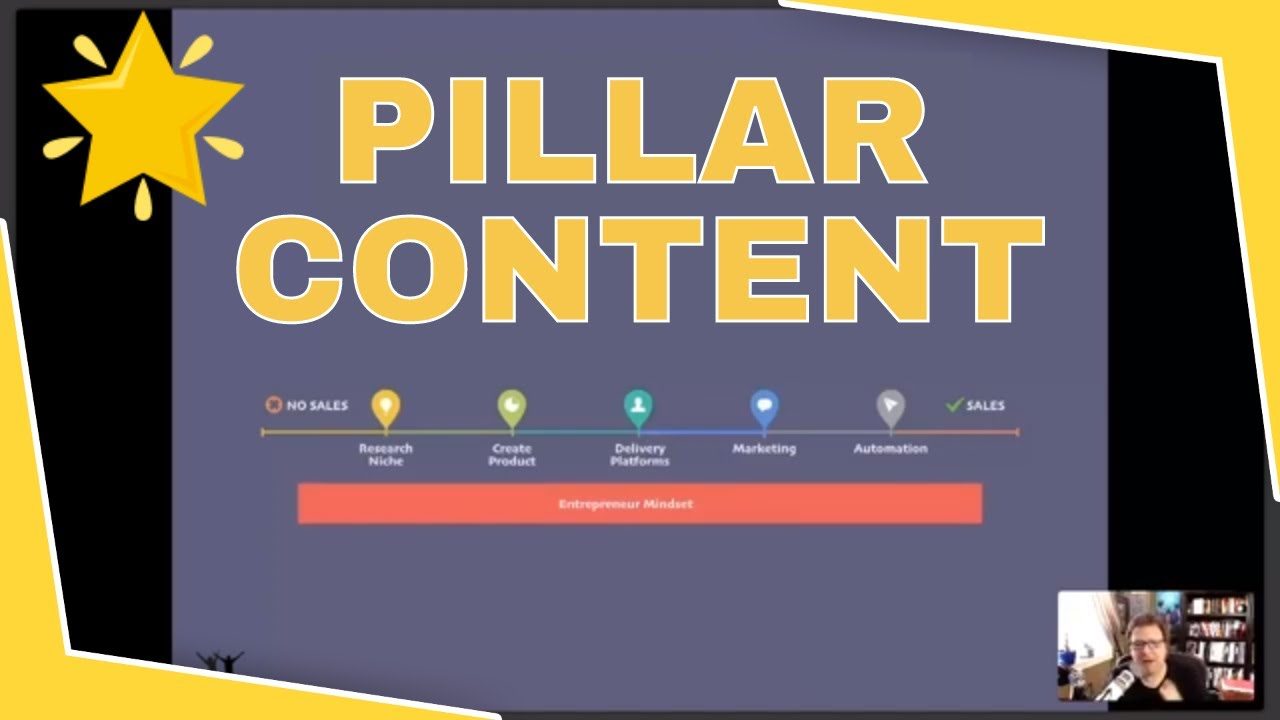 PILLAR CONTENT

NO SALES

Research Niche

Create Product

Delivery Platforms

Marketing

Automation

SALES

Entrepreneur Mindset